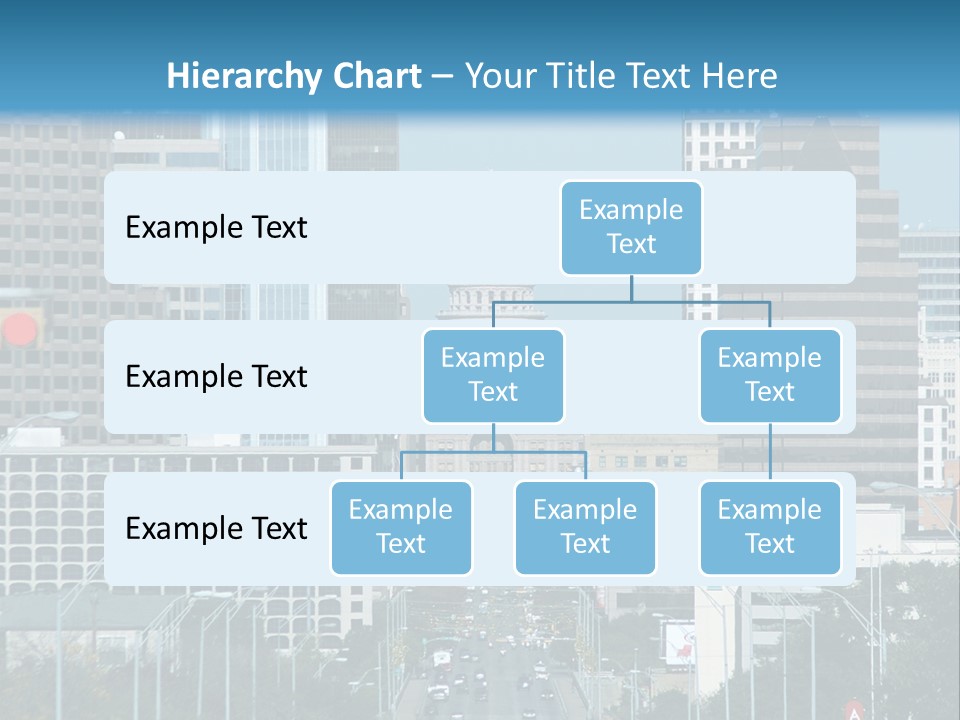 Hierarchy Chart – Your Title Text Here

Example Text

Example Text

Example Text

Example Text

Example Text

Example Text

Example Text

Example Text

Example Text